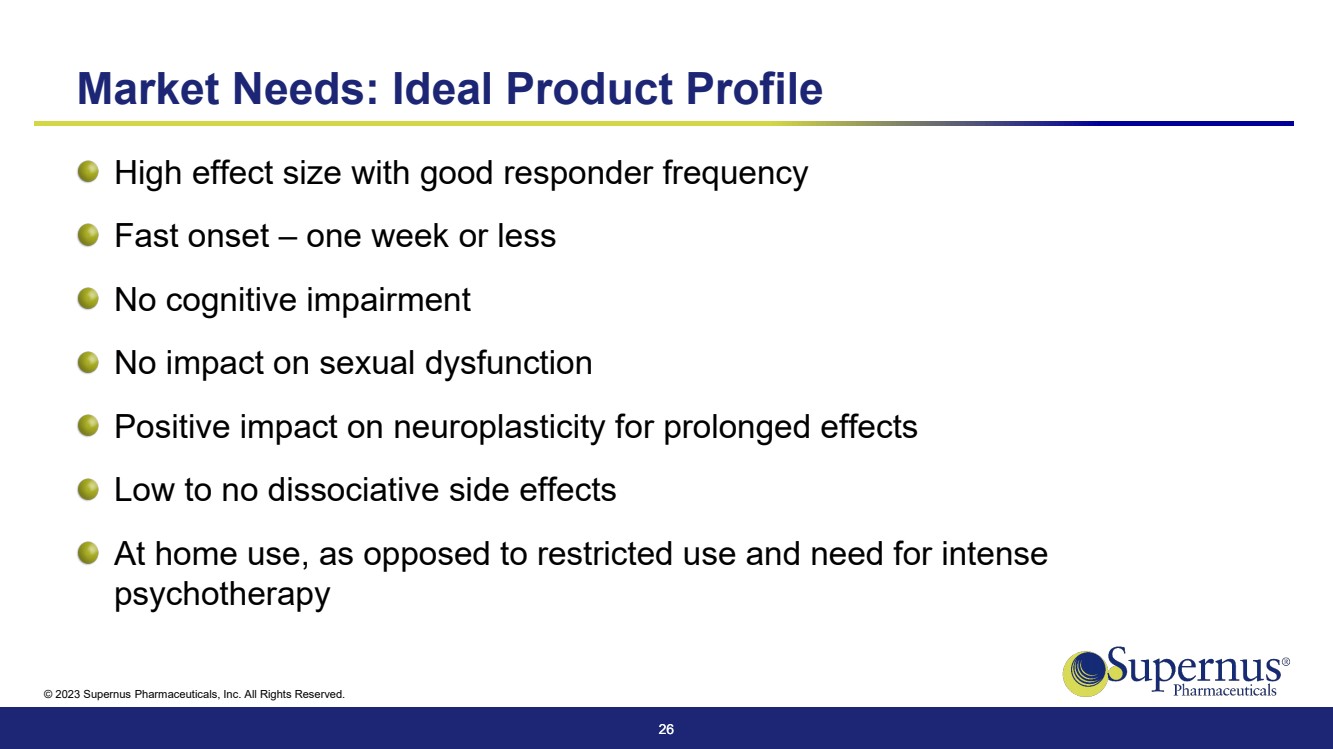 Market Needs: Ideal Product Profile

High effect size with good responder frequency

Fast onset – one week or less

No cognitive impairment

No impact on sexual dysfunction

Positive impact on neuroplasticity for prolonged effects

Low to no dissociative side effects

At home use, as opposed to restricted use and need for intense psychotherapy

© 2023 Supernus Pharmaceuticals, Inc. All Rights Reserved.

Supernus®
Pharmaceuticals

26